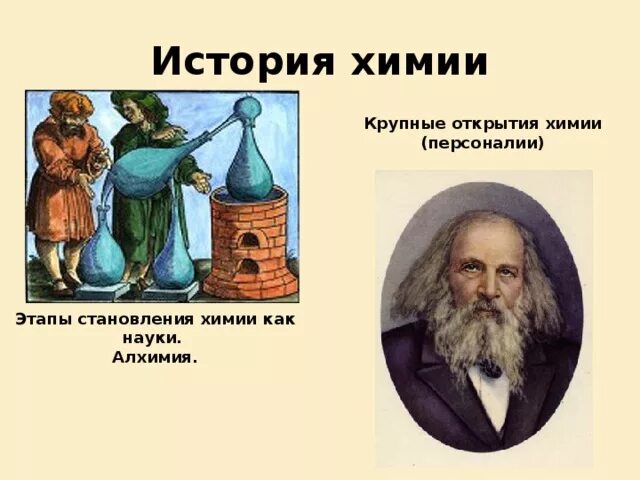 История химии

Этапы становления химии как науки.
Алхимия.

Крупные открытия химии (персоналии)